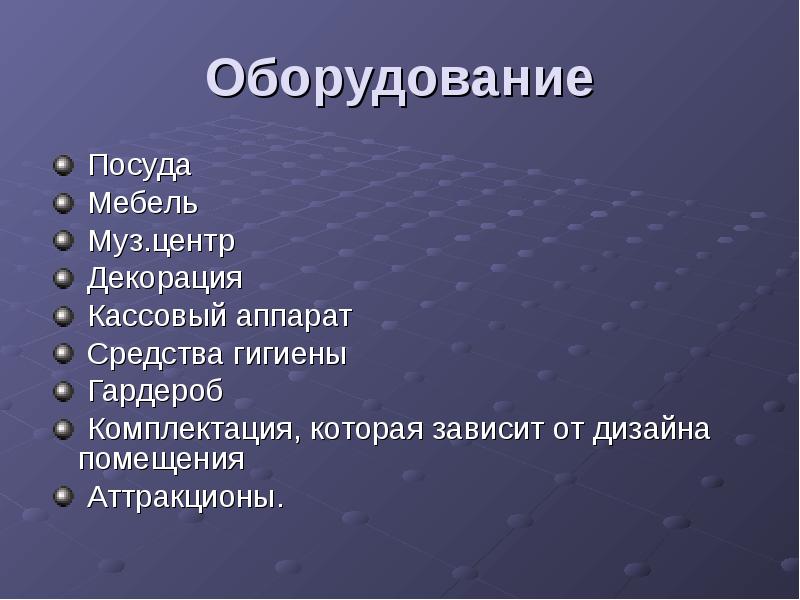 Оборудование

Посуда
Мебель
Муз.центр
Декорация
Кассовый аппарат
Средства гигиены
Гардероб
Комплектация, которая зависит от дизайна помещения
Аттракционы.